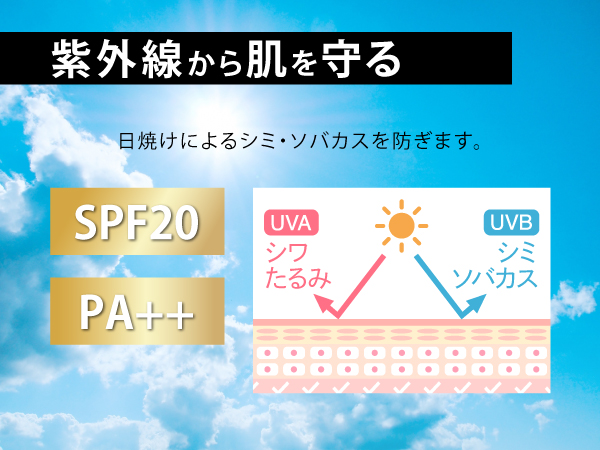 紫外線から肌を守る

日焼けによるシミ・ソバカスを防ぎます。

SPF20

PA++

UVA
シワ
たるみ

UVB
シミ
ソバカス